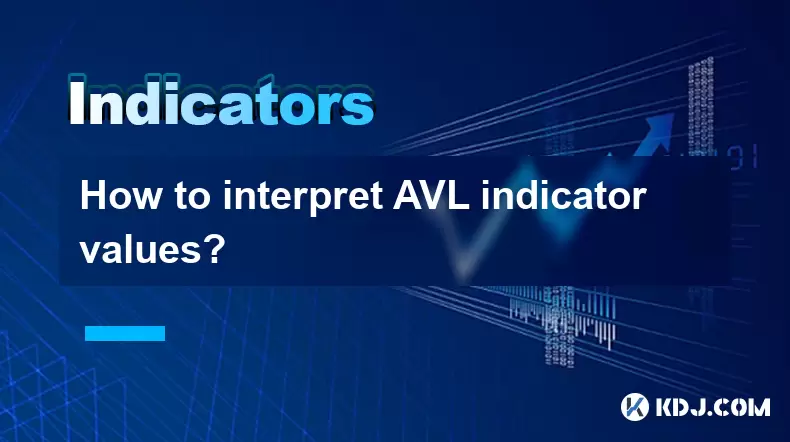 Indicators

How to interpret AVL indicator values?

KDJ.COM